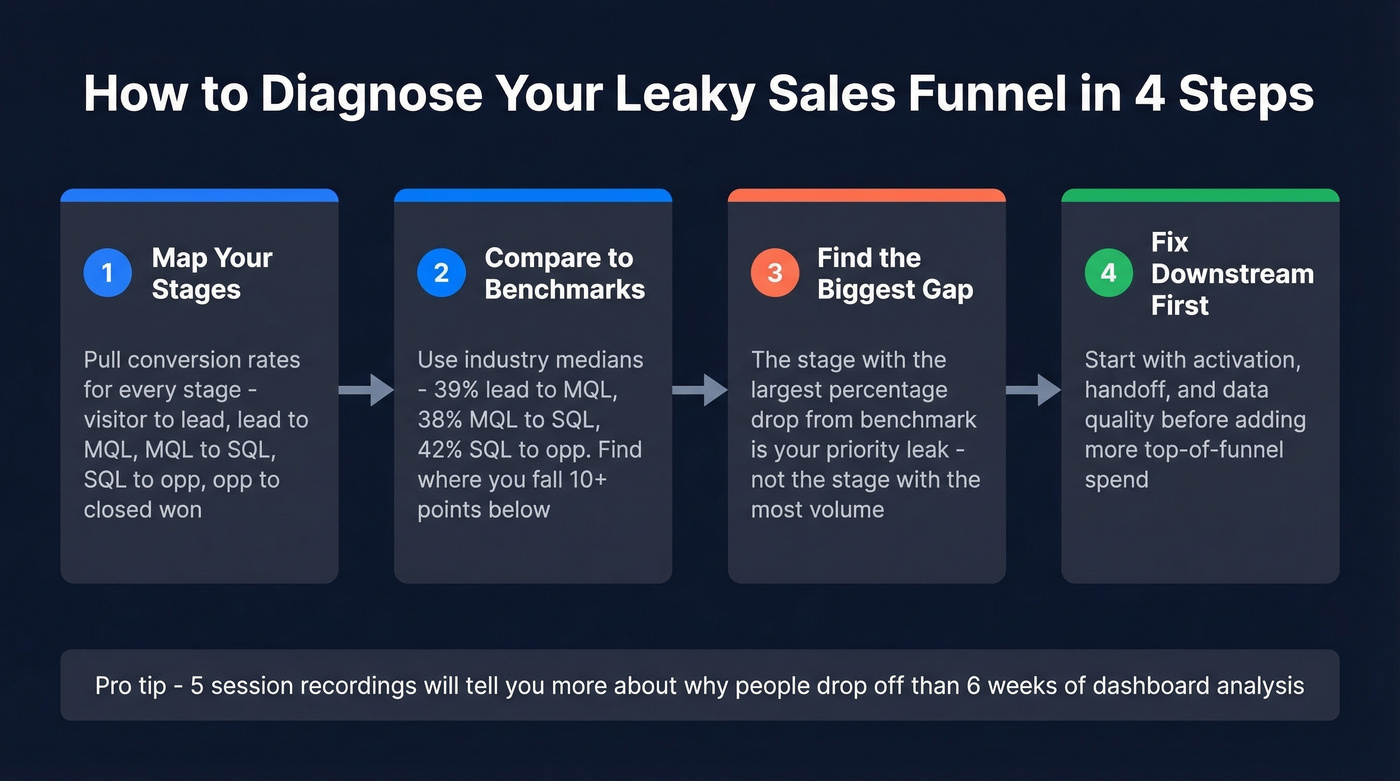 How to Diagnose Your Leaky Sales Funnel in 4 Steps

1 Map Your Stages

Pull conversion rates for every stage - visitor to lead, lead to MQL, MQL to SQL, SQL to opp, opp to closed won

2 Compare to Benchmarks

Use industry medians - 39% lead to MQL, 38% MQL to SQL, 42% SQL to opp. Find where you fall 10+ points below

3 Find the Biggest Gap

The stage with the largest percentage drop from benchmark is your priority leak - not the stage with the most volume

4 Fix Downstream First

Start with activation, handoff, and data quality before adding more top-of-funnel spend

Pro tip - 5 session recordings will tell you more about why people drop off than 6 weeks of dashboard analysis